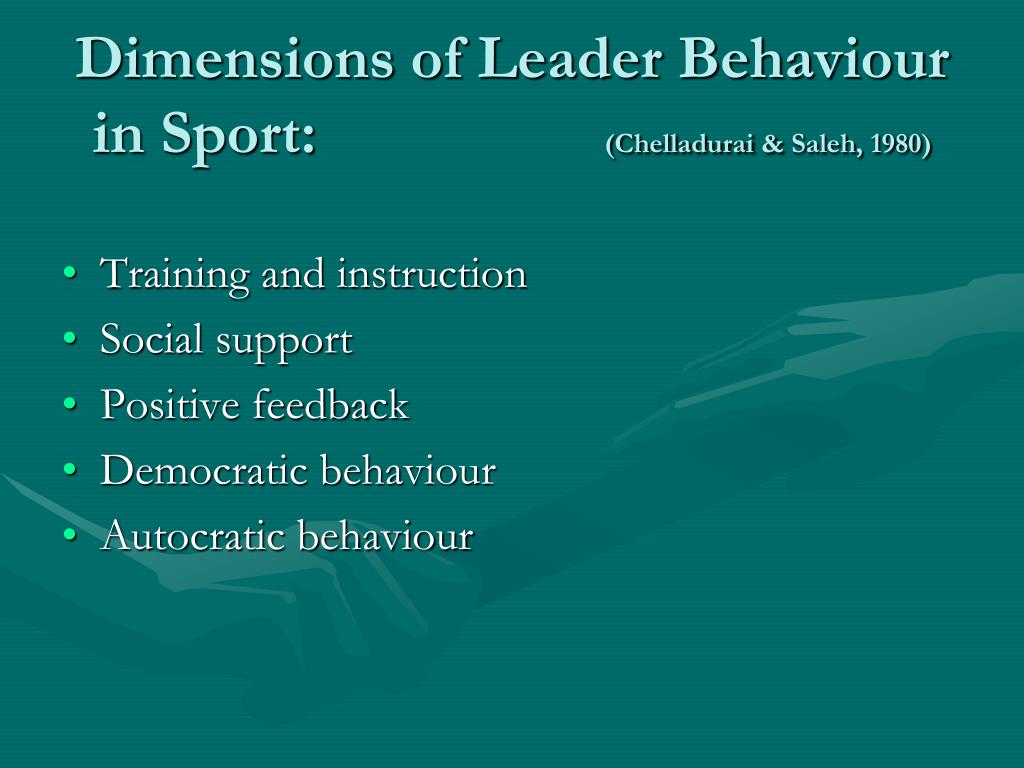 Dimensions of Leader Behaviour in Sport: (Chelladurai & Saleh, 1980)

• Training and instruction
• Social support
• Positive feedback
• Democratic behaviour
• Autocratic behaviour